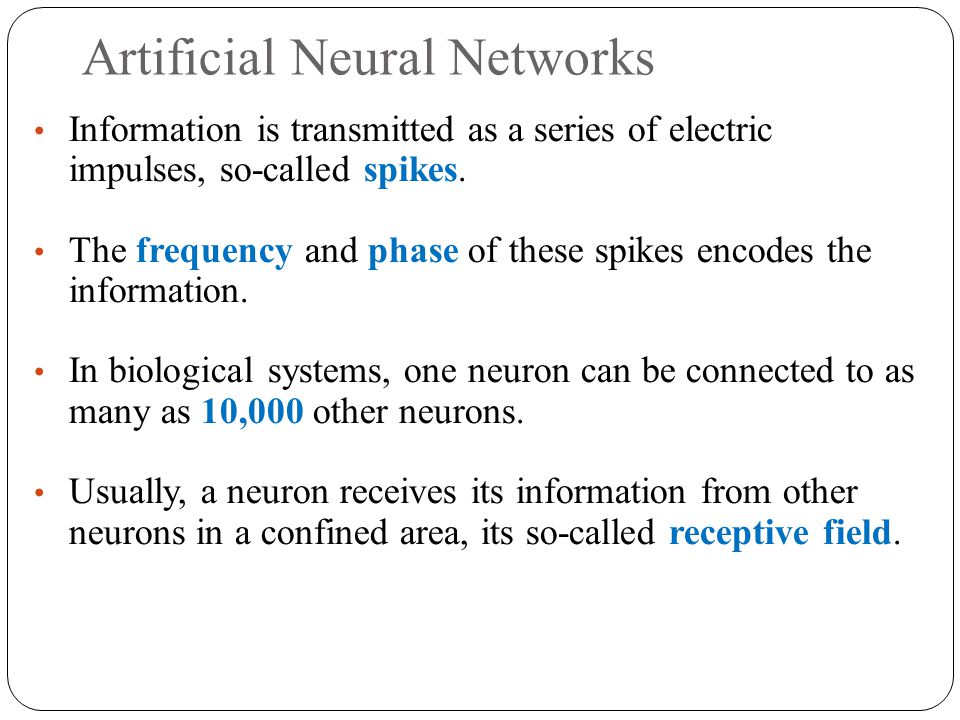 Artificial Neural Networks

• Information is transmitted as a series of electric impulses, so-called spikes.

• The frequency and phase of these spikes encodes the information.

• In biological systems, one neuron can be connected to as many as 10,000 other neurons.

• Usually, a neuron receives its information from other neurons in a confined area, its so-called receptive field.